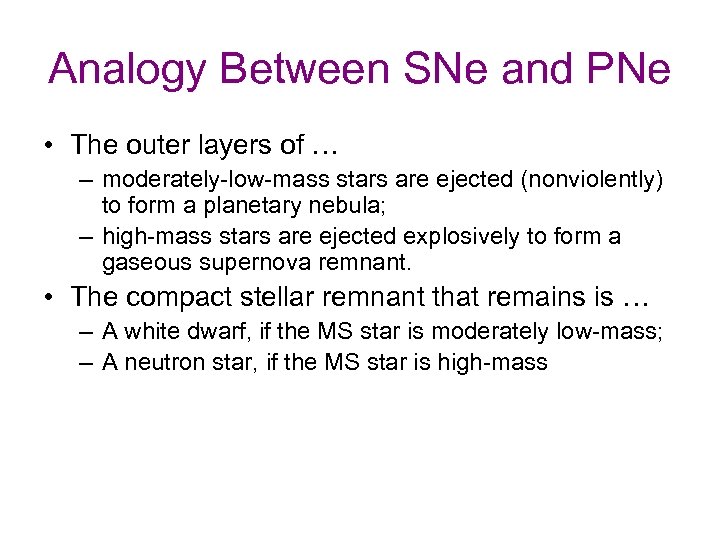 Analogy Between SNe and PNe

• The outer layers of …
– moderately-low-mass stars are ejected (nonviolently) to form a planetary nebula;
– high-mass stars are ejected explosively to form a gaseous supernova remnant.

• The compact stellar remnant that remains is …
– A white dwarf, if the MS star is moderately low-mass;
– A neutron star, if the MS star is high-mass